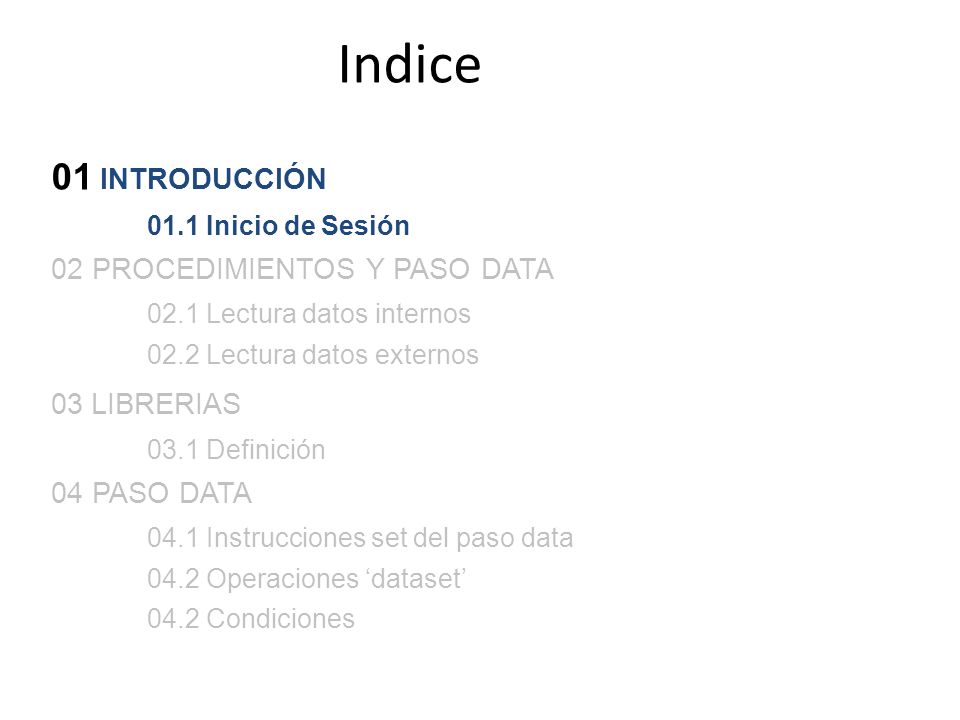 Indice

01 INTRODUCCIÓN

01.1 Inicio de Sesión

02 PROCEDIMIENTOS Y PASO DATA

02.1 Lectura datos internos

02.2 Lectura datos externos

03 LIBRERIAS

03.1 Definición

04 PASO DATA

04.1 Instrucciones set del paso data

04.2 Operaciones ‘dataset’

04.2 Condiciones